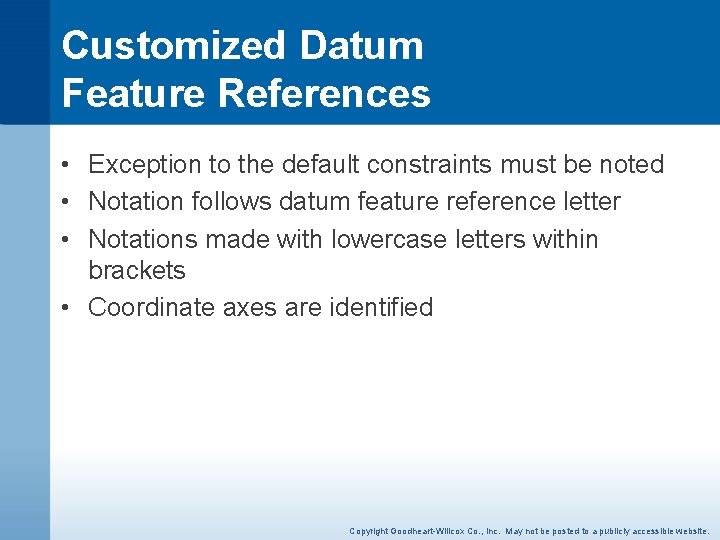 Customized Datum Feature References

• Exception to the default constraints must be noted
• Notation follows datum feature reference letter
• Notations made with lowercase letters within brackets
• Coordinate axes are identified

Copyright Goodheart-Willcox Co., Inc. May not be posted to a publicly accessible website.